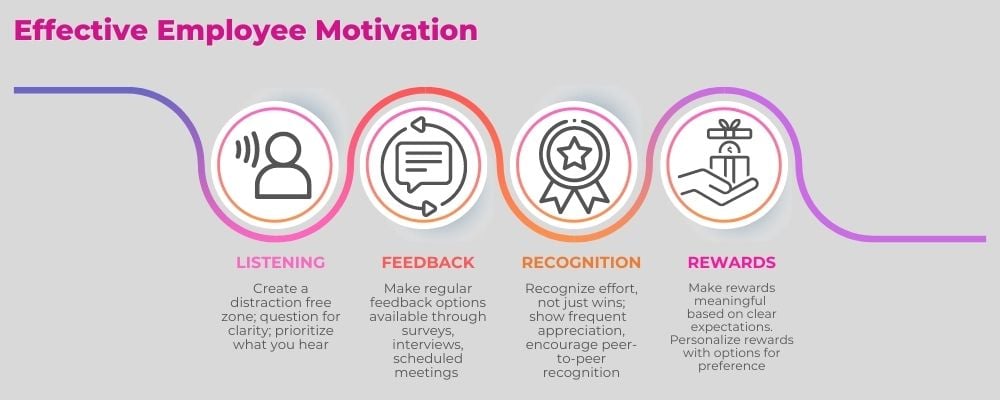 Effective Employee Motivation

LISTENING

Create a distraction free zone; question for clarity; prioritize what you hear

FEEDBACK

Make regular feedback options available through surveys, interviews, scheduled meetings

RECOGNITION

Recognize effort, not just wins; show frequent appreciation, encourage peer-to-peer recognition

REWARDS

Make rewards meaningful based on clear expectations. Personalize rewards with options for preference